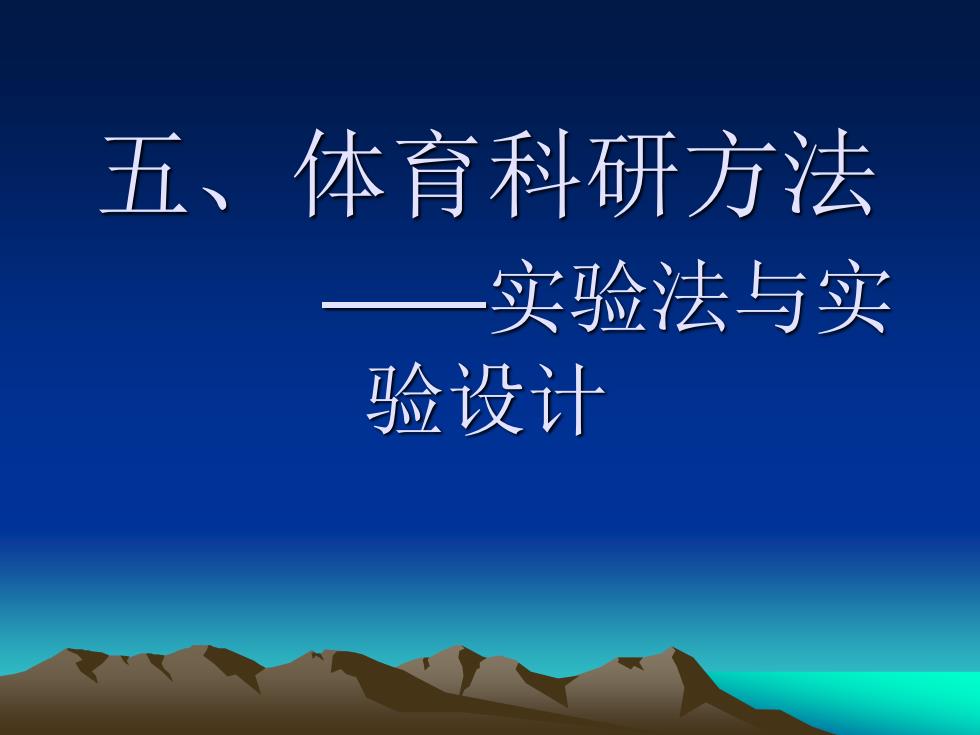 五、体育科研方法

——实验法与实验设计